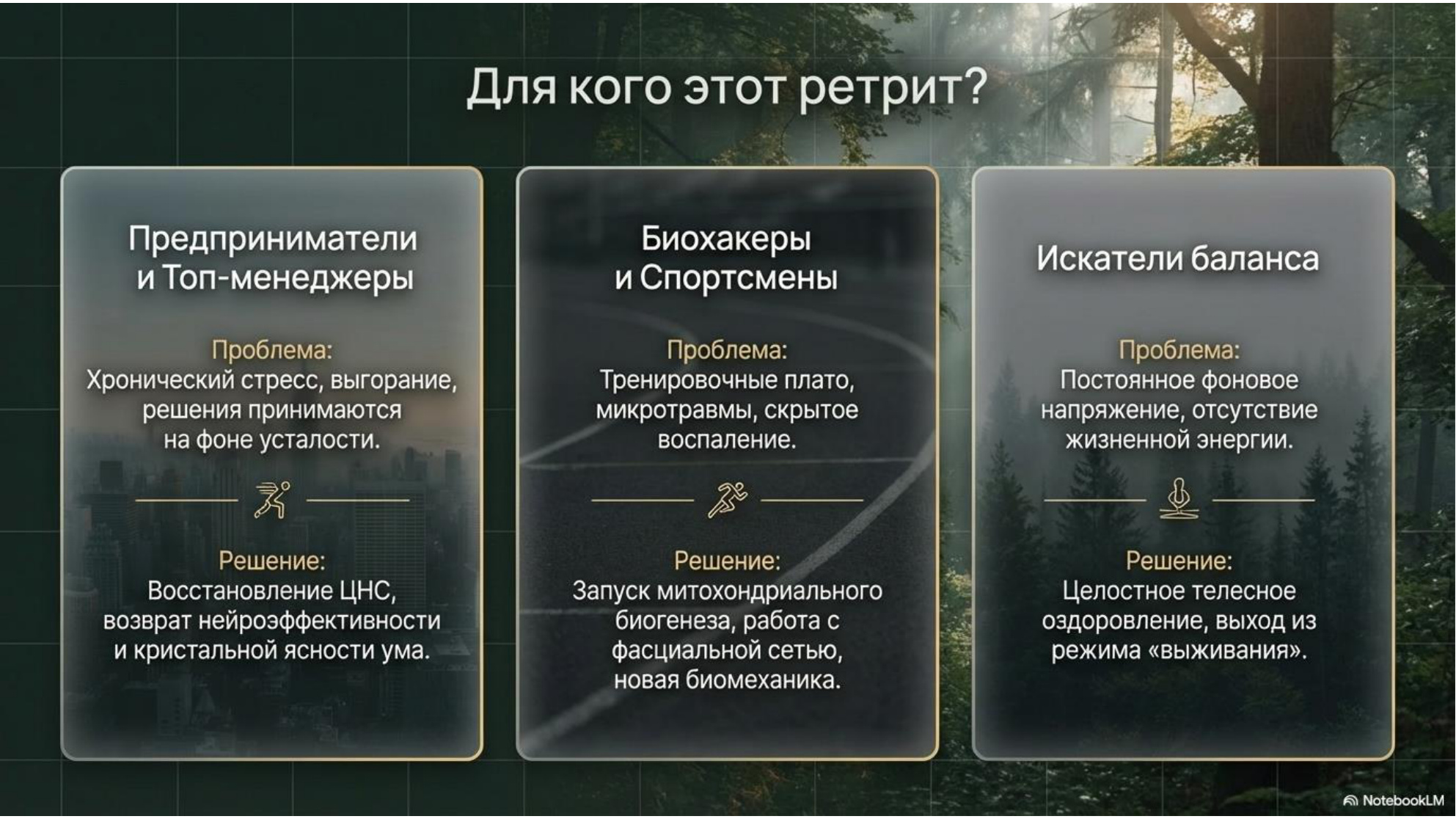 Для кого этот ретрит?

Предприниматели и Топ-менеджеры

Проблема:
Хронический стресс, выгорание, решения принимаются на фоне усталости.

Решение:
Восстановление ЦНС, возврат нейроэффективности и кристальной ясности ума.

Биохакеры и Спортсмены

Проблема:
Тренировочные плато, микротравмы, скрытое воспаление.

Решение:
Запуск митохондриального биогенеза, работа с фасциальной сетью, новая биомеханика.

Искатели баланса

Проблема:
Постоянное фоновое напряжение, отсутствие жизненной энергии.

Решение:
Целостное телесное оздоровление, выход из режима «выживания».

NotebookLM